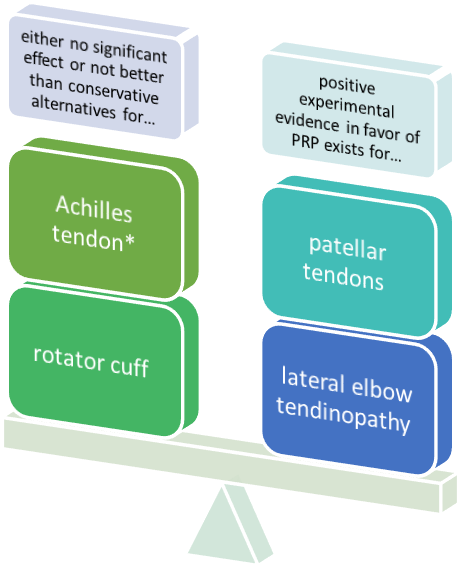 either no significant effect or not better than conservative alternatives for...

Achilles tendon*

rotator cuff

positive experimental evidence in favor of PRP exists for...

patellar tendons

lateral elbow tendinopathy